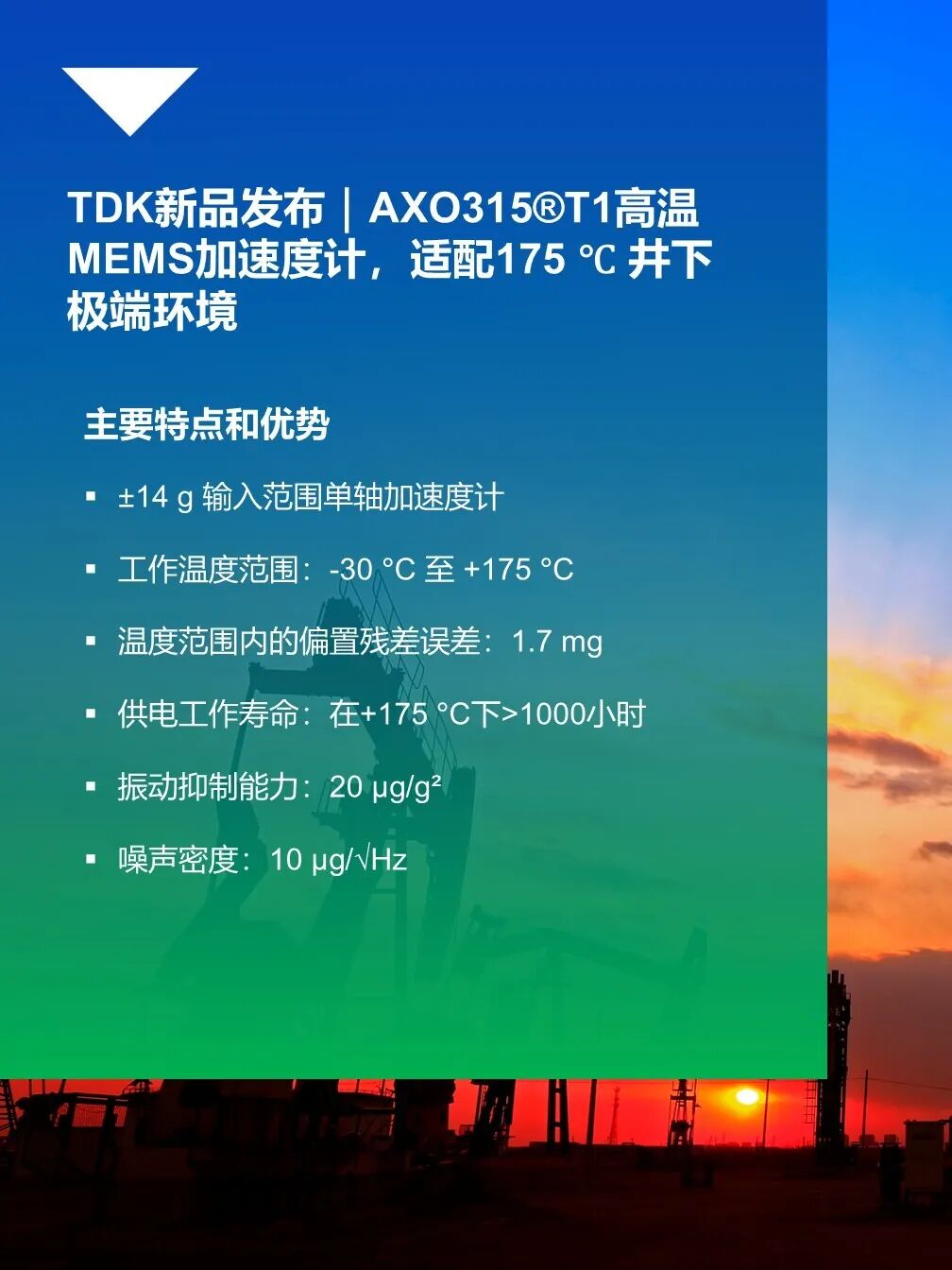 TDK新品发布｜AXO315®T1高温MEMS加速度计，适配175 ℃ 井下极端环境

主要特点和优势

▪ ±14 g 输入范围单轴加速度计

▪ 工作温度范围：-30 °C 至 +175 °C

▪ 温度范围内的偏置残差误差：1.7 mg

▪ 供电工作寿命：在+175 °C下>1000小时

▪ 振动抑制能力：20 μg/g²

▪ 噪声密度：10 μg/√Hz